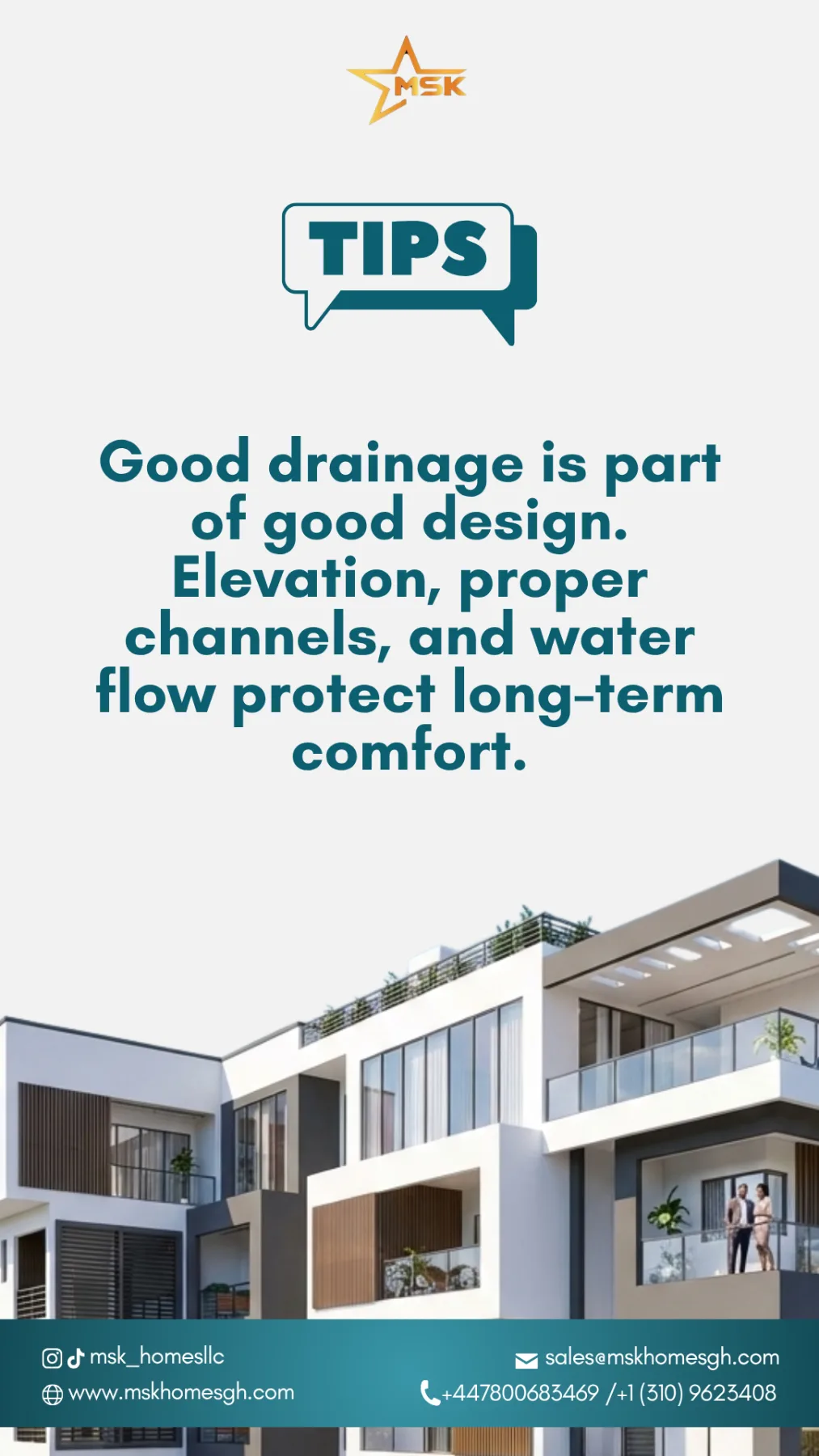 MSK

TIPS

Good drainage is part of good design. Elevation, proper channels, and water flow protect long-term comfort.

msk_homesllc
www.mskhomesgh.com
sales@mskhomesgh.com
+447800683469 /+1 (310) 9623408